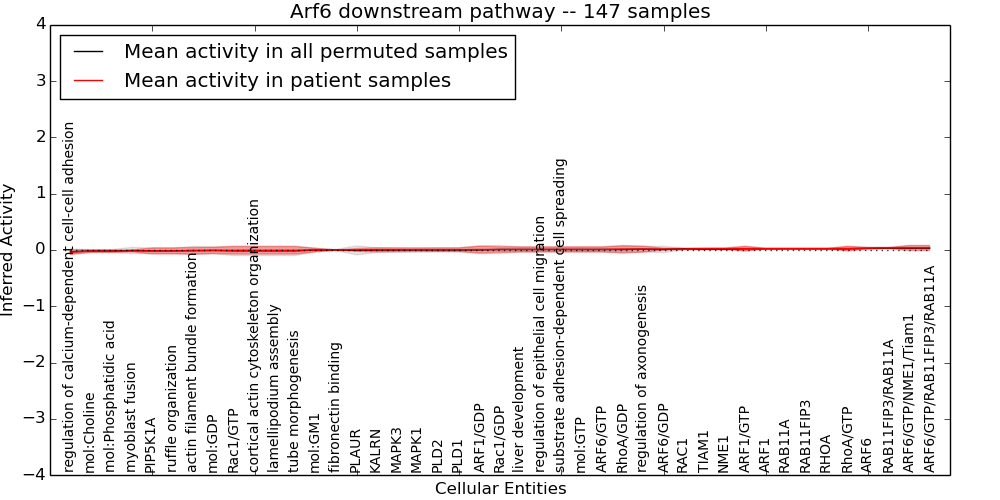 Arf6 downstream pathway -- 147 samples

Mean activity in all permuted samples
Mean activity in patient samples

Inferred Activity

4
3
2
1
0
−1
−2
−3
−4

regulation of calcium-dependent cell-cell adhesion
mol:Choline
mol:Phosphatidic acid
myoblast fusion
PIP5K1A
ruffle organization
actin filament bundle formation
mol:GDP
Rac1/GTP
cortical actin cytoskeleton organization
lamellipodium assembly
tube morphogenesis
mol:GM1
fibronectin binding
PLAUR
KALRN
MAPK3
MAPK1
PLD2
PLD1
ARF1/GDP
Rac1/GDP
liver development
regulation of epithelial cell migration
substrate adhesion-dependent cell spreading
mol:GTP
ARF6/GTP
RhoA/GDP
regulation of axonogenesis
ARF6/GDP
RAC1
TIAM1
NME1
ARF1/GTP
ARF1
RAB11A
RAB11FIP3
RHOA
RhoA/GTP
ARF6
RAB11FIP3/RAB11A
ARF6/GTP/NME1/Tiam1
ARF6/GTP/RAB11FIP3/RAB11A

Cellular Entities